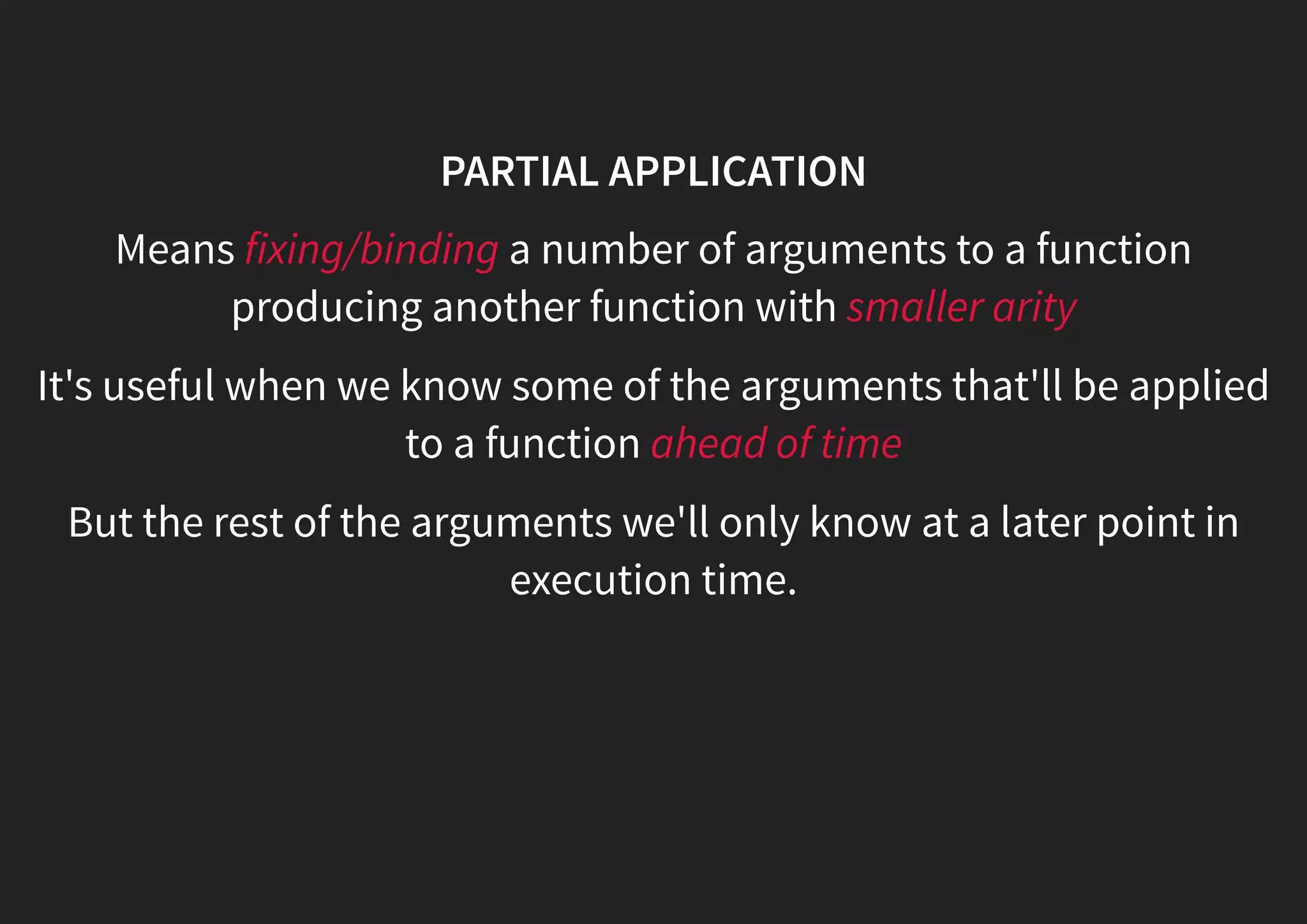 PARTIAL APPLICATION

Means fixing/binding a number of arguments to a function producing another function with smaller arity

It's useful when we know some of the arguments that'll be applied to a function ahead of time

But the rest of the arguments we'll only know at a later point in execution time.